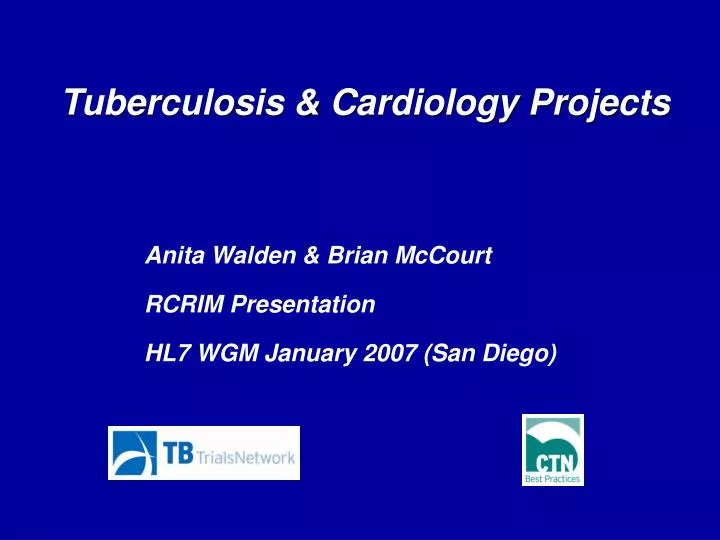 Tuberculosis & Cardiology Projects

Anita Walden & Brian McCourt

RCRIM Presentation

HL7 WGM January 2007 (San Diego)

TB TrialsNetwork

CTN
Best Practices